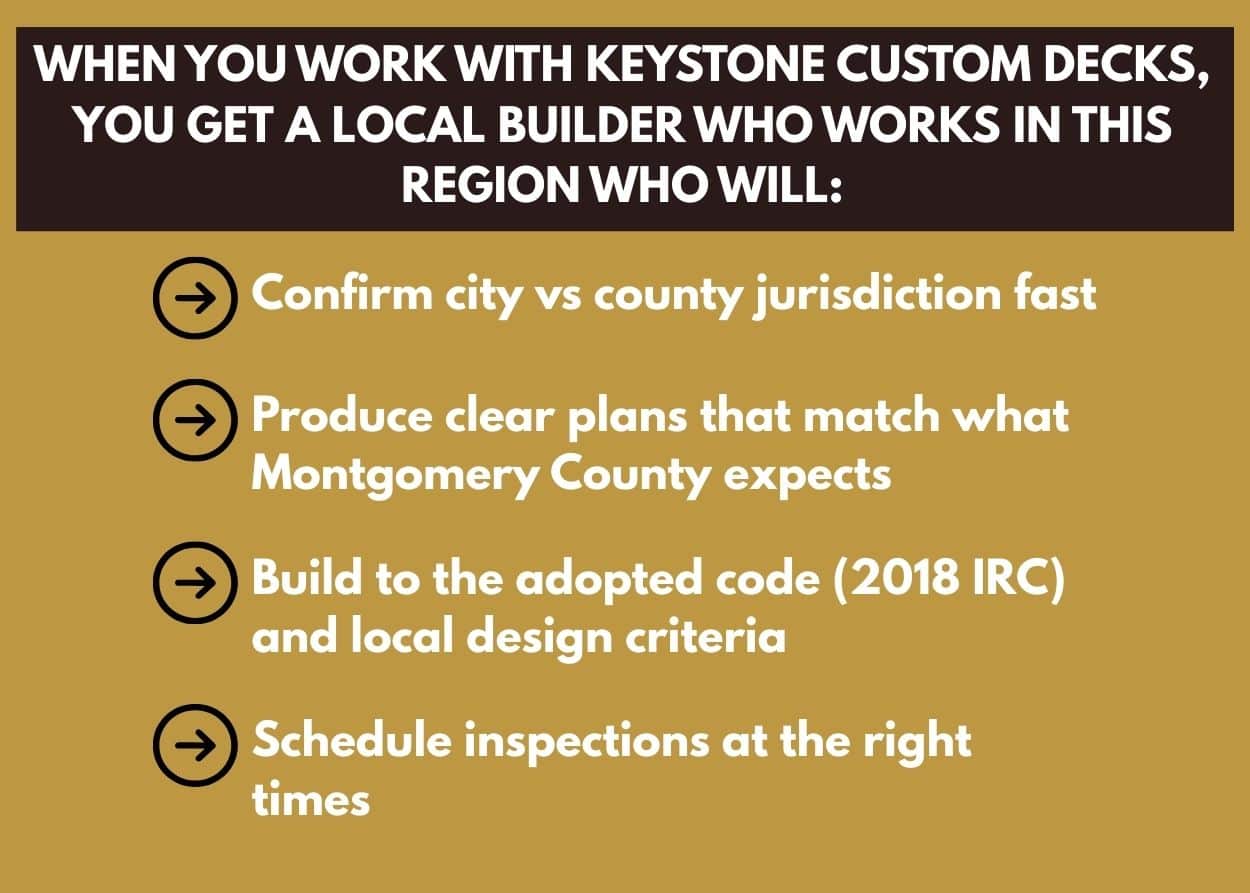 WHEN YOU WORK WITH KEYSTONE CUSTOM DECKS, YOU GET A LOCAL BUILDER WHO WORKS IN THIS REGION WHO WILL:

→ Confirm city vs county jurisdiction fast

→ Produce clear plans that match what Montgomery County expects

→ Build to the adopted code (2018 IRC) and local design criteria

→ Schedule inspections at the right times